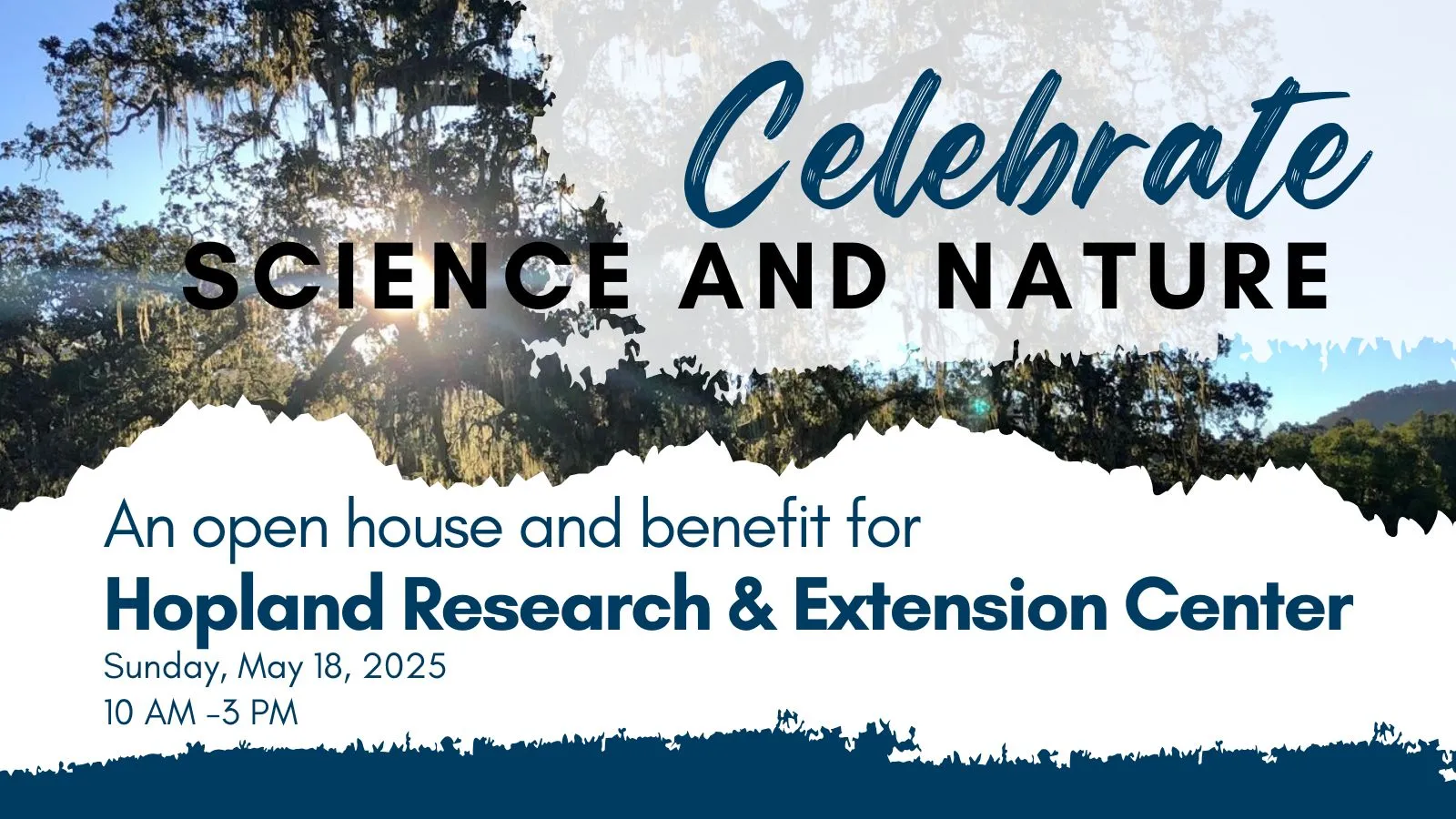 Celebrate
SCIENCE AND NATURE

An open house and benefit for
Hopland Research & Extension Center
Sunday, May 18, 2025
10 AM -3 PM